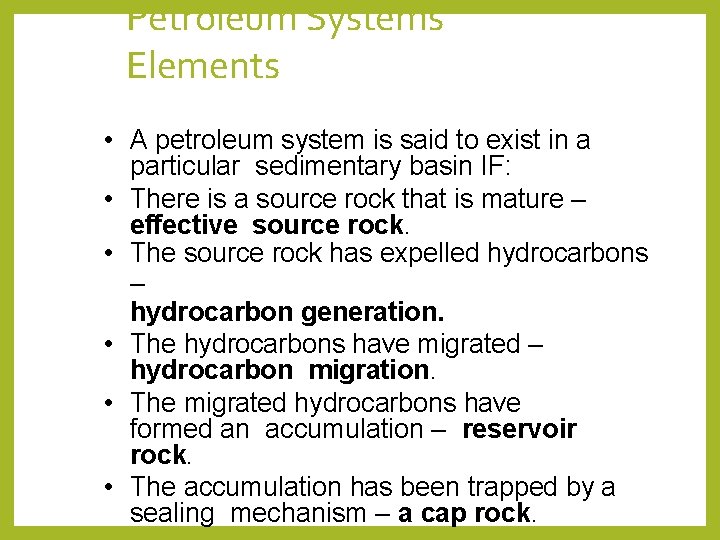 Petroleum Systems Elements

• A petroleum system is said to exist in a particular sedimentary basin IF:

• There is a source rock that is mature – effective source rock.

• The source rock has expelled hydrocarbons – hydrocarbon generation.

• The hydrocarbons have migrated – hydrocarbon migration.

• The migrated hydrocarbons have formed an accumulation – reservoir rock.

• The accumulation has been trapped by a sealing mechanism – a cap rock.